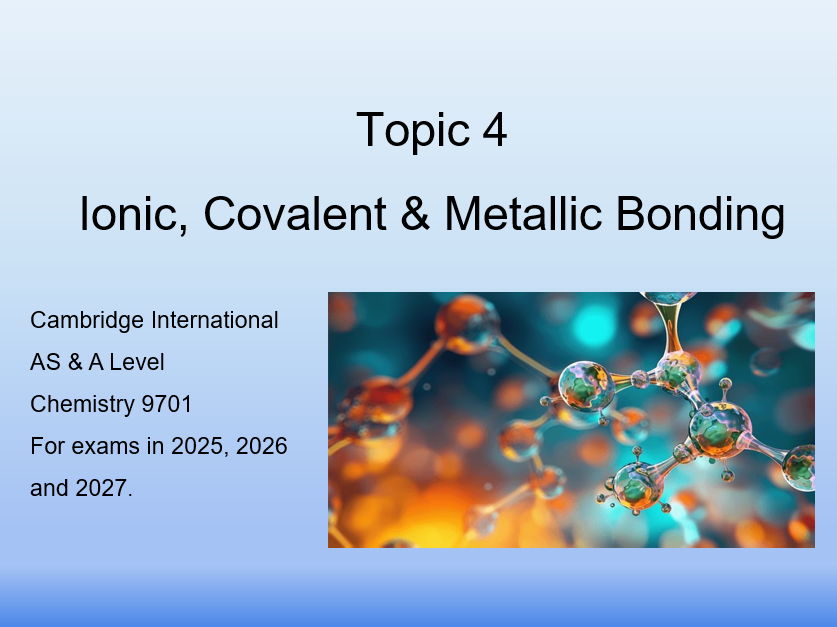 Topic 4

Ionic, Covalent & Metallic Bonding

Cambridge International
AS & A Level
Chemistry 9701
For exams in 2025, 2026 and 2027.